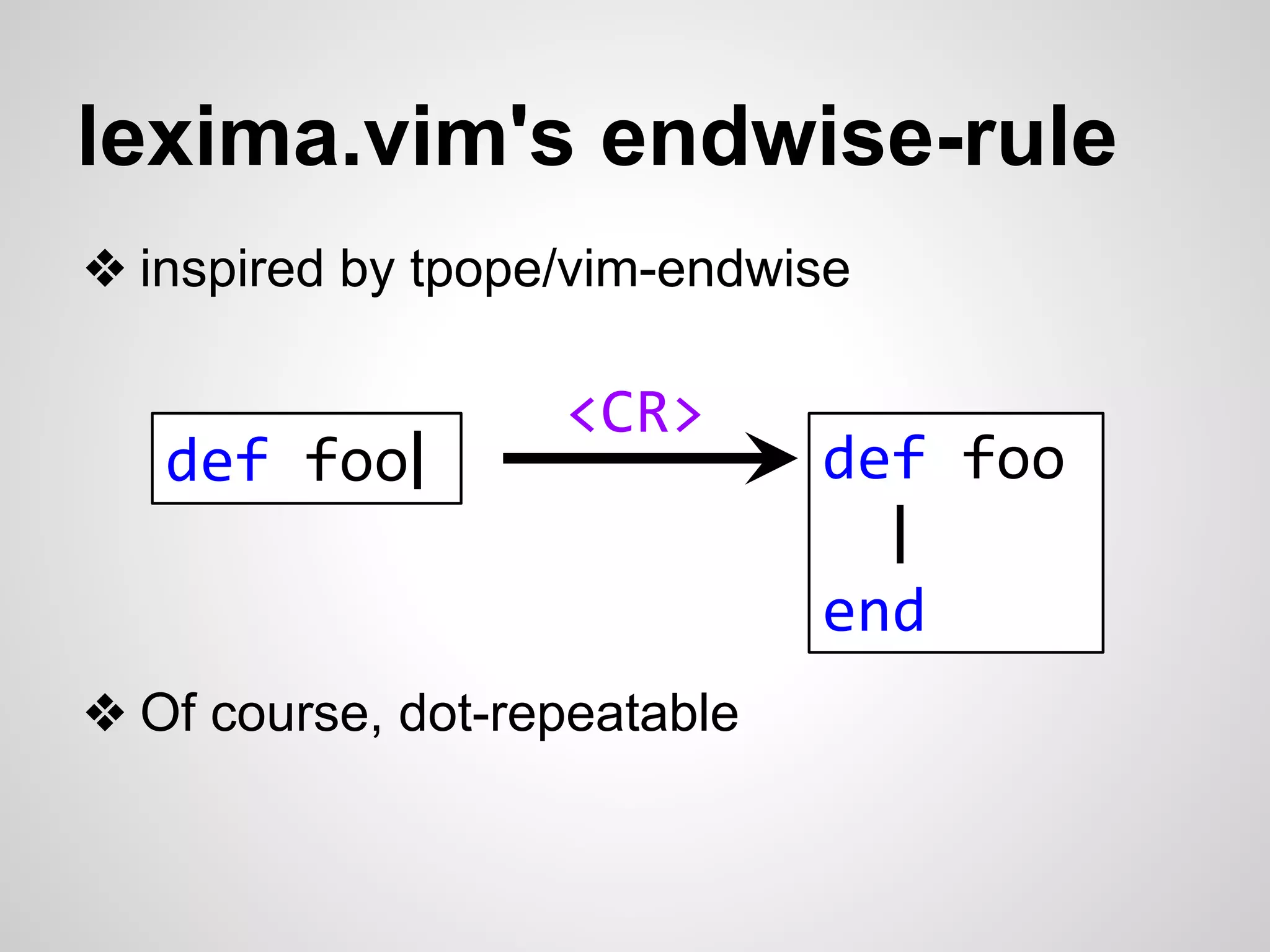 lexima.vim's endwise-rule

❖ inspired by tpope/vim-endwise

def foo|

<CR>

def foo
  |
end

❖ Of course, dot-repeatable